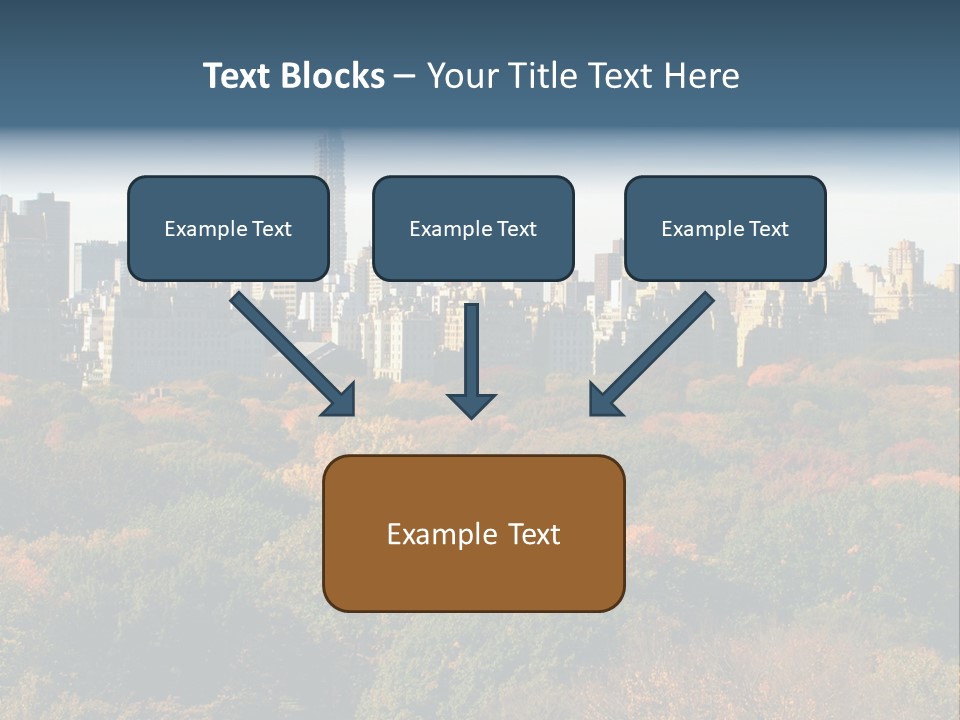 Text Blocks – Your Title Text Here

Example Text

Example Text

Example Text

Example Text